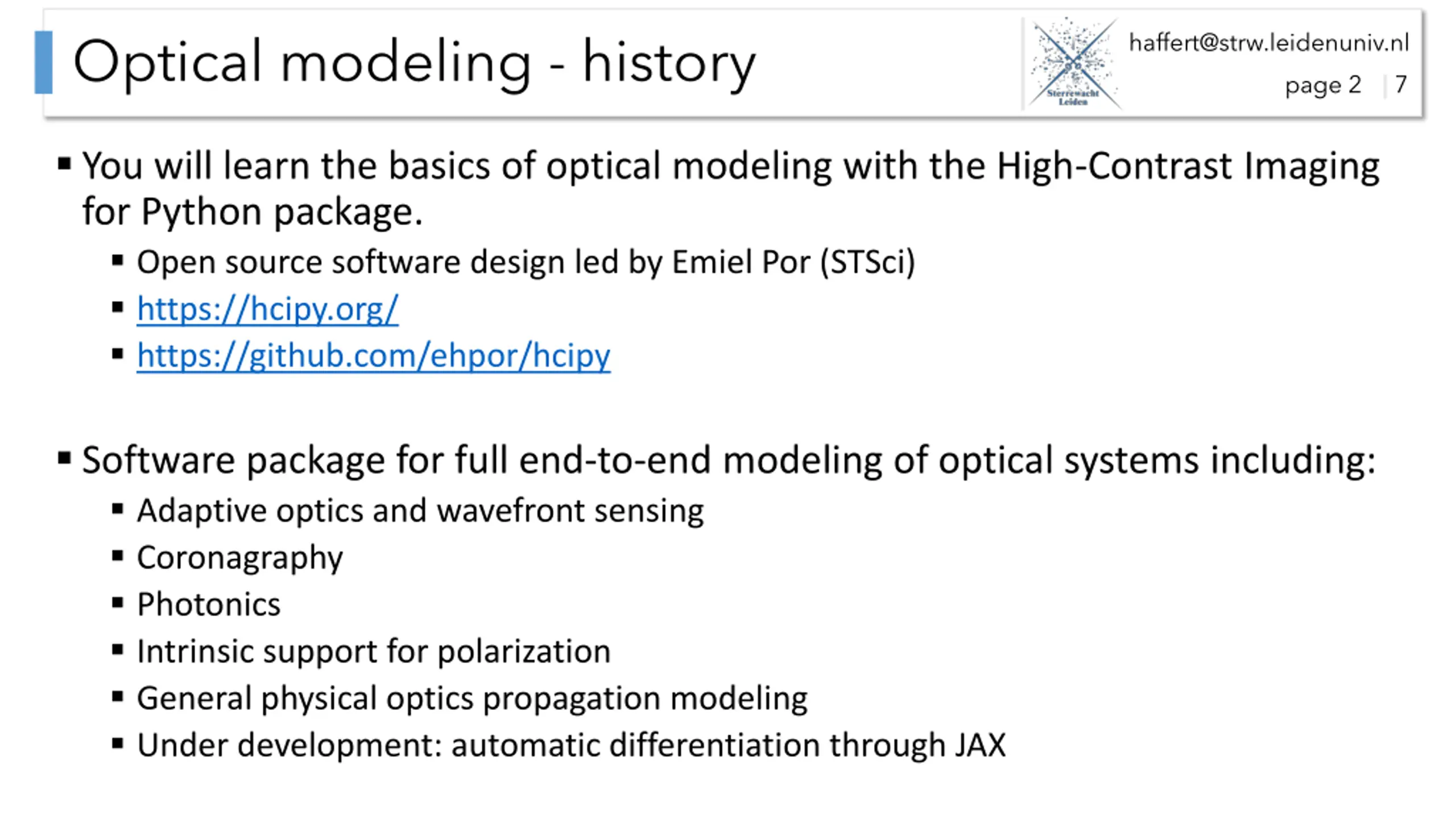 Optical modeling - history

Sterrewacht Leiden

haffert@strw.leidenuniv.nl

page 2 | 7

▪ You will learn the basics of optical modeling with the High-Contrast Imaging for Python package.
▪ Open source software design led by Emiel Por (STSci)
▪ https://hcipy.org/
▪ https://github.com/ehpor/hcipy

▪ Software package for full end-to-end modeling of optical systems including:
▪ Adaptive optics and wavefront sensing
▪ Coronagraphy
▪ Photonics
▪ Intrinsic support for polarization
▪ General physical optics propagation modeling
▪ Under development: automatic differentiation through JAX